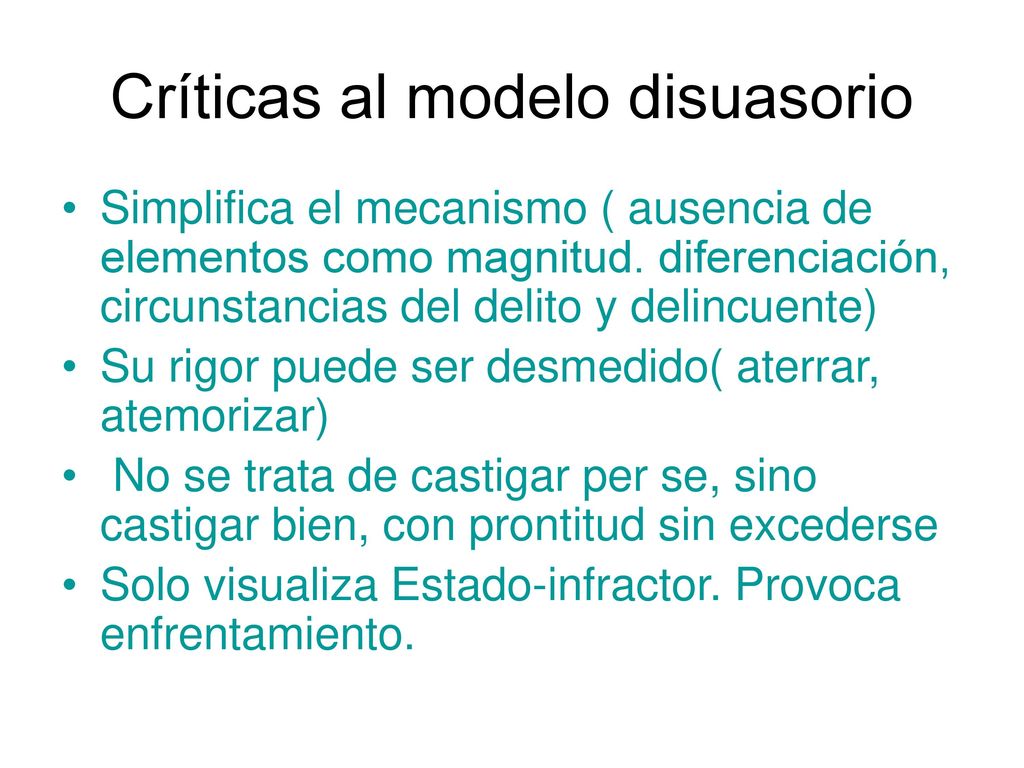 Críticas al modelo disuasorio

• Simplifica el mecanismo ( ausencia de elementos como magnitud. diferenciación, circunstancias del delito y delincuente)
• Su rigor puede ser desmedido( aterrar, atemorizar)
• No se trata de castigar per se, sino castigar bien, con prontitud sin excederse
• Solo visualiza Estado-infractor. Provoca enfrentamiento.